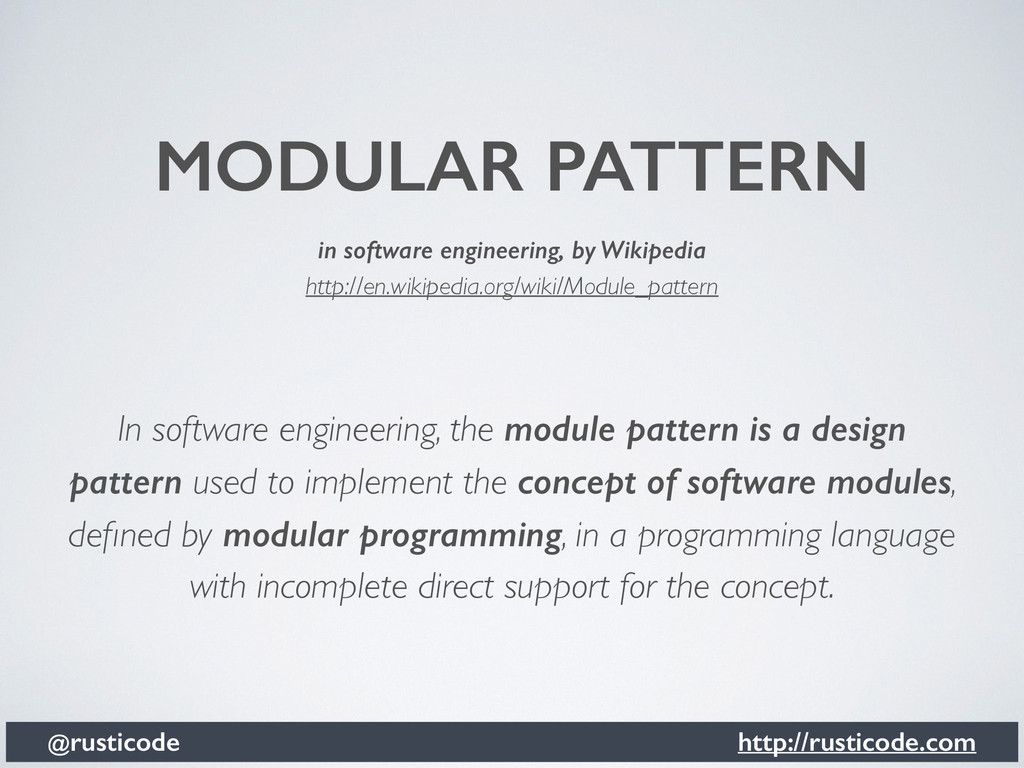 MODULAR PATTERN

in software engineering, by Wikipedia

http://en.wikipedia.org/wiki/Module_pattern

In software engineering, the module pattern is a design pattern used to implement the concept of software modules, defined by modular programming, in a programming language with incomplete direct support for the concept.

@rusticode

http://rusticode.com